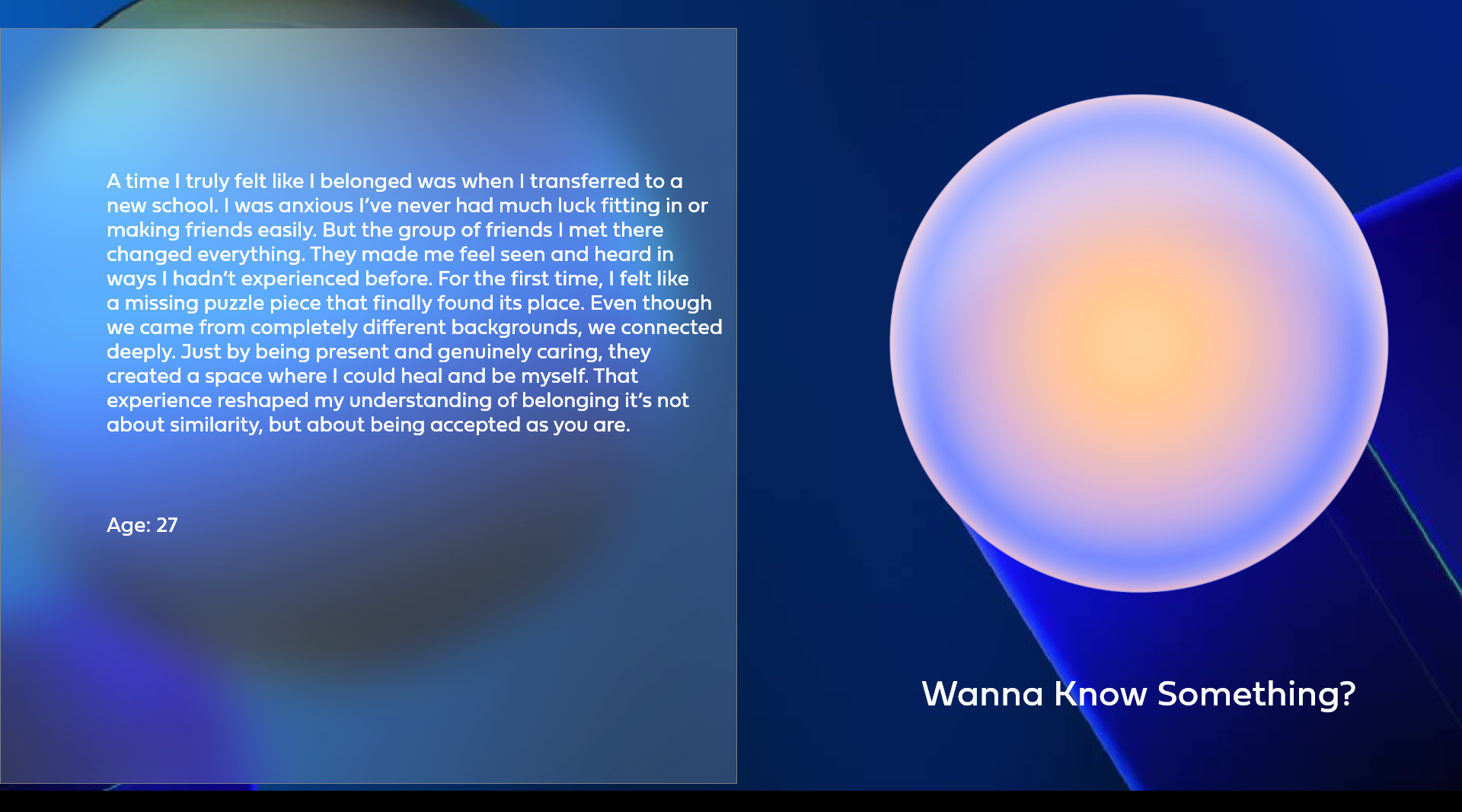 A time I truly felt like I belonged was when I transferred to a new school. I was anxious I've never had much luck fitting in or making friends easily. But the group of friends I met there changed everything. They made me feel seen and heard in ways I hadn't experienced before. For the first time, I felt like a missing puzzle piece that finally found its place. Even though we came from completely different backgrounds, we connected deeply. Just by being present and genuinely caring, they created a space where I could heal and be myself. That experience reshaped my understanding of belonging it's not about similarity, but about being accepted as you are.

Age: 27

Wanna Know Something?